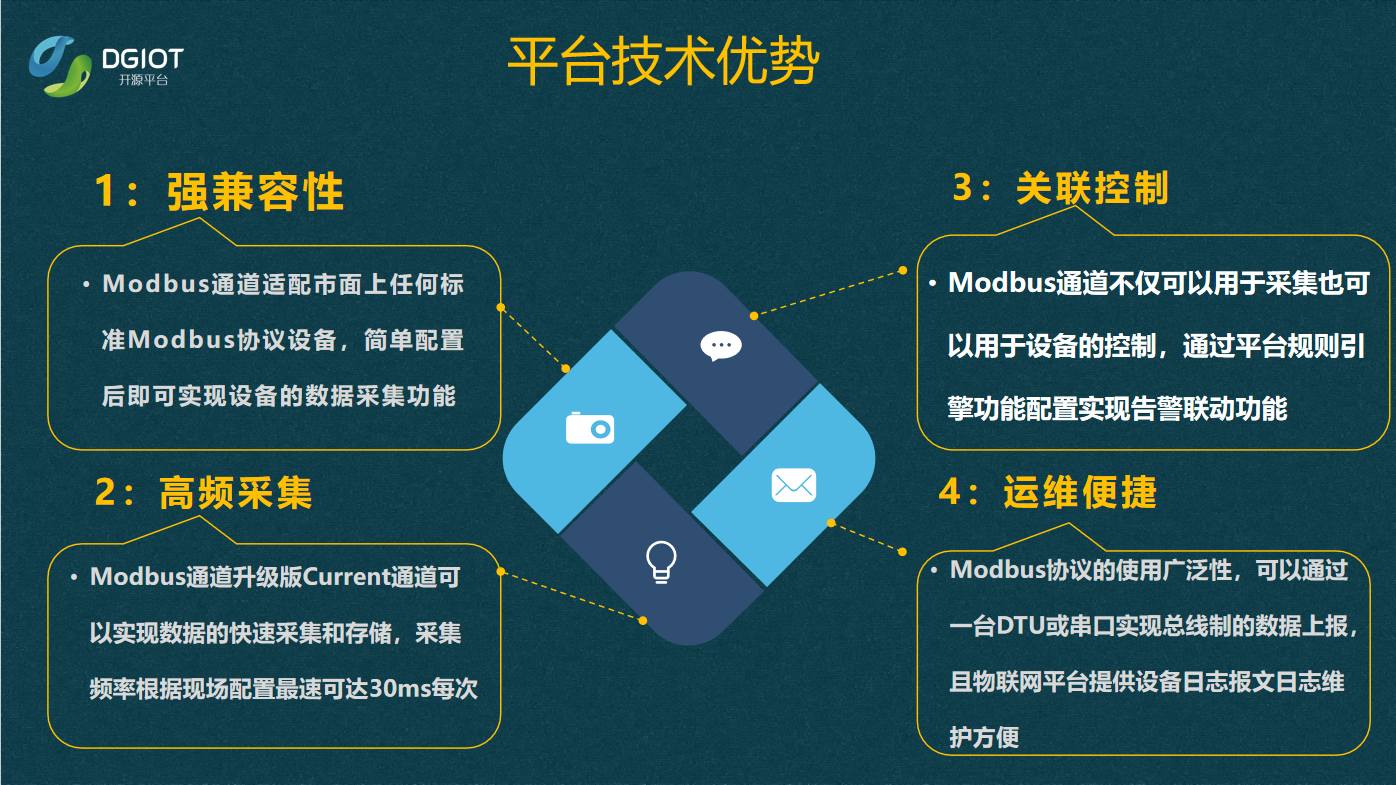 DGIOT
开源平台

平台技术优势

1：强兼容性

• Modbus通道适配市面上任何标准Modbus协议设备，简单配置后即可实现设备的数据采集功能

2：高频采集

• Modbus通道升级版Current通道可以实现数据的快速采集和存储，采集频率根据现场配置最速可达30ms每次

3：关联控制

• Modbus通道不仅可以用于采集也可以用于设备的控制，通过平台规则引擎功能配置实现告警联动功能

4：运维便捷

• Modbus协议的使用广泛性，可以通过一台DTU或串口实现总线制的数据上报，且物联网平台提供设备日志报文日志维护方便